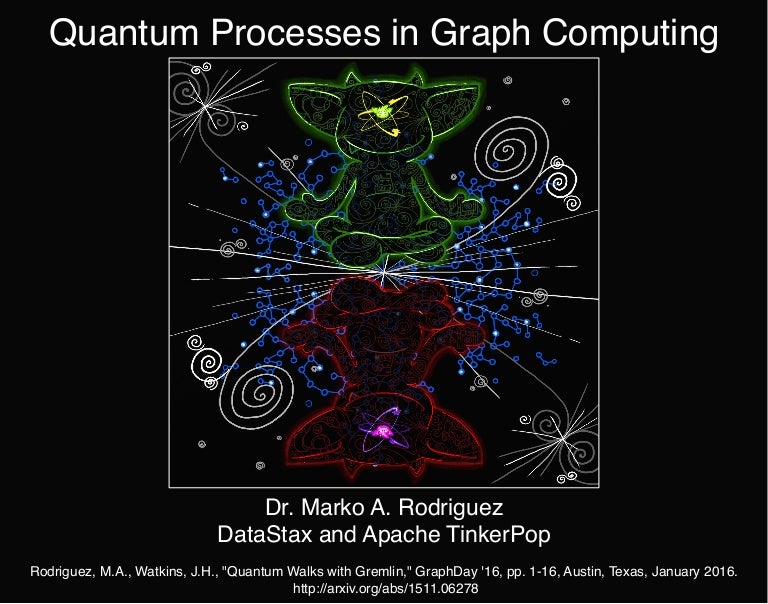 Quantum Processes in Graph Computing

Dr. Marko A. Rodriguez
DataStax and Apache TinkerPop

Rodriguez, M.A., Watkins, J.H., "Quantum Walks with Gremlin," GraphDay '16, pp. 1-16, Austin, Texas, January 2016.
http://arxiv.org/abs/1511.06278